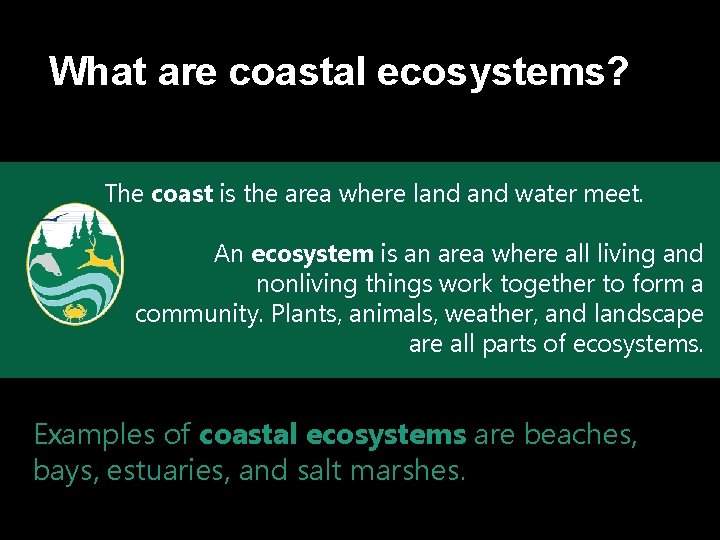 What are coastal ecosystems?

The coast is the area where land and water meet.

An ecosystem is an area where all living and nonliving things work together to form a community. Plants, animals, weather, and landscape are all parts of ecosystems.

Examples of coastal ecosystems are beaches, bays, estuaries, and salt marshes.